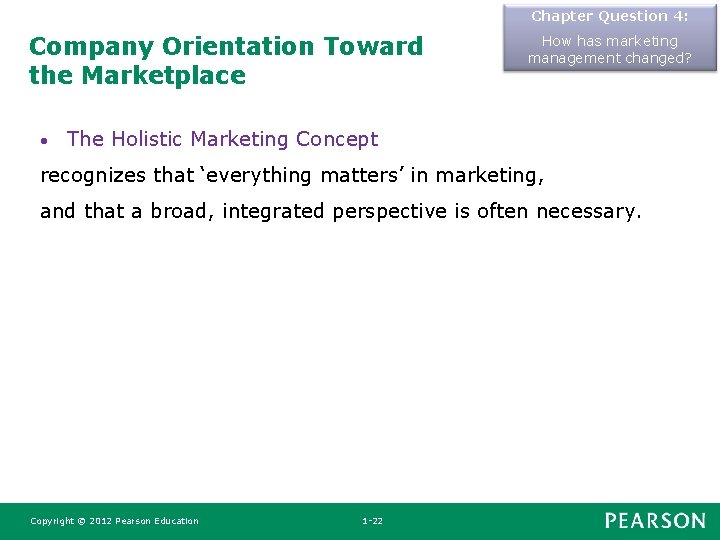 Company Orientation Toward the Marketplace

Chapter Question 4:

How has marketing management changed?

• The Holistic Marketing Concept

recognizes that ‘everything matters’ in marketing,

and that a broad, integrated perspective is often necessary.

Copyright © 2012 Pearson Education

1-22

PEARSON